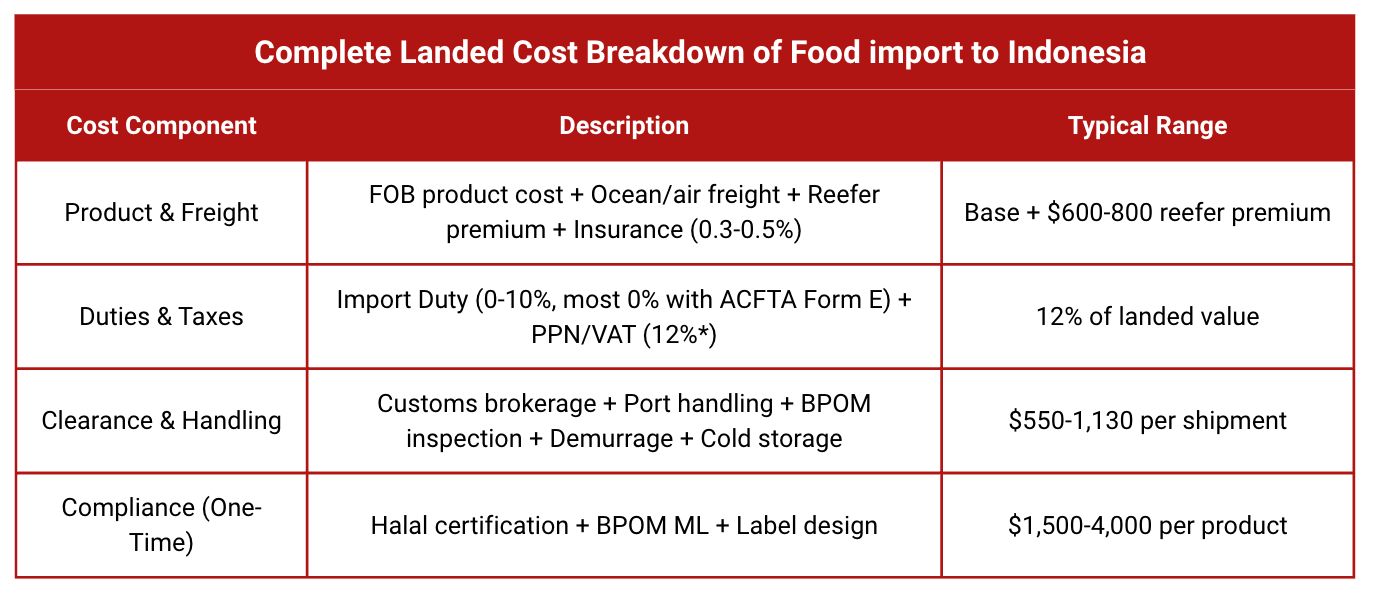 Complete Landed Cost Breakdown of Food import to Indonesia

| Cost Component | Description | Typical Range |
|---|---|---|
| Product & Freight | FOB product cost + Ocean/air freight + Reefer premium + Insurance (0.3-0.5%) | Base + \$600-800 reefer premium |
| Duties & Taxes | Import Duty (0-10%, most 0% with ACFTA Form E) + PPN/VAT (12%*) | 12% of landed value |
| Clearance & Handling | Customs brokerage + Port handling + BPOM inspection + Demurrage + Cold storage | \$550-1,130 per shipment |
| Compliance (One-Time) | Halal certification + BPOM ML + Label design | \$1,500-4,000 per product |